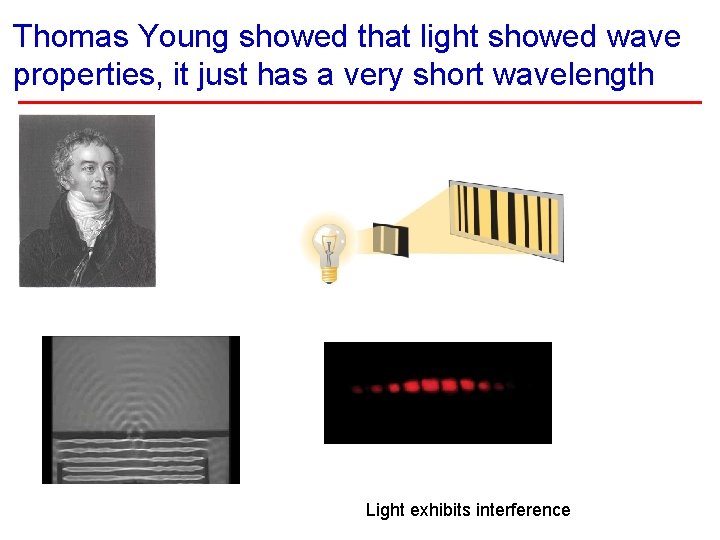 Thomas Young showed that light showed wave properties, it just has a very short wavelength

Light exhibits interference